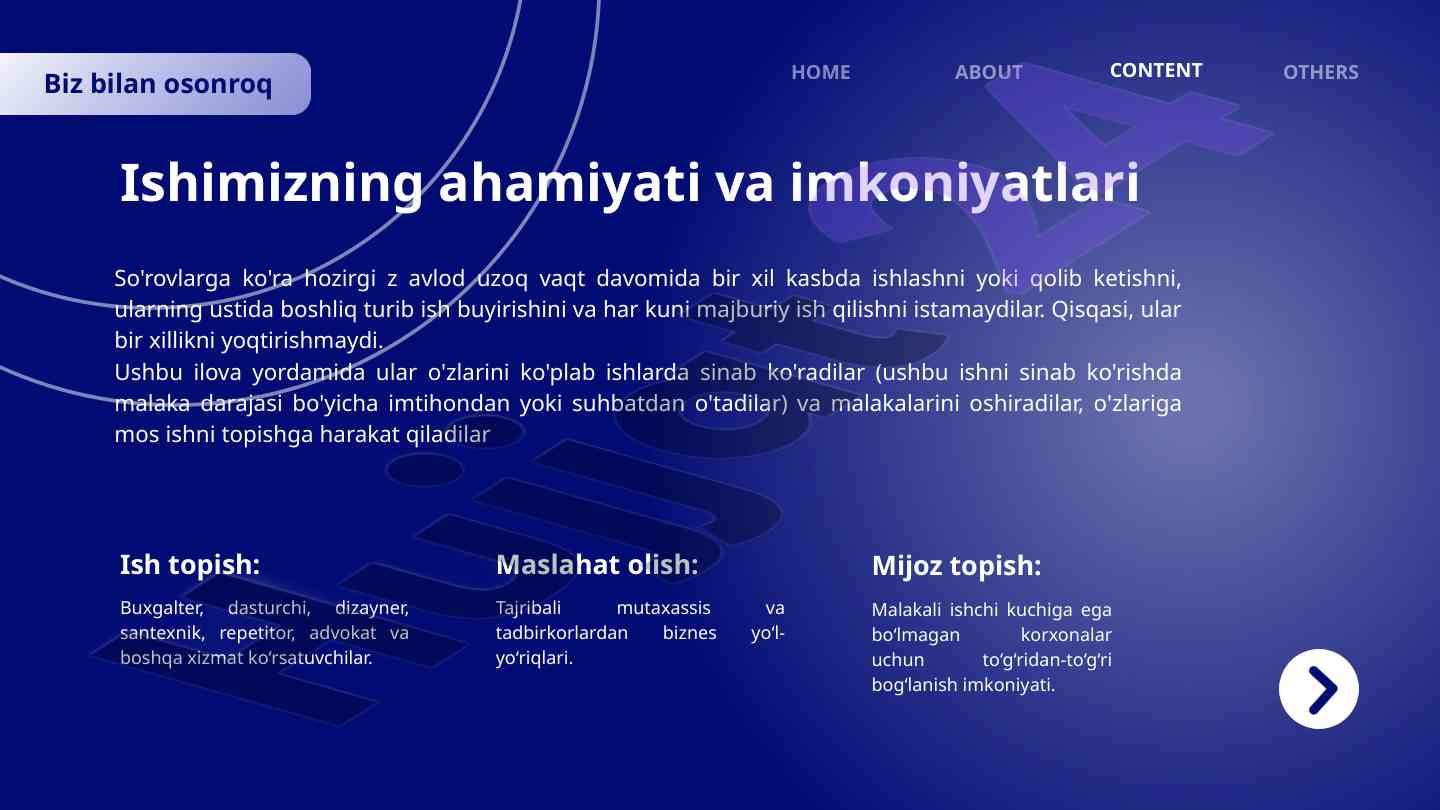 Biz bilan osonroq

HOME ABOUT CONTENT OTHERS

Ishimizning ahamiyati va imkoniyatlari

So'rovlarga ko'ra hozirgi z avlod uzoq vaqt davomida bir xil kasbda ishlashni yoki qolib ketishni, ularning ustida boshliq turib ish buyirishini va har kuni majburiy ish qilishni istamaydilar. Qisqasi, ular bir xillikni yoqtirishmaydi.

Ushbu ilova yordamida ular o'zlarini ko'plab ishlarda sinab ko'radilar (ushbu ishni sinab ko'rishda malaka darajasi bo'yicha imtihondan yoki suhbatdan o'tadilar) va malakalarini oshiradilar, o'zlariga mos ishni topishga harakat qiladilar

Ish topish:

Buxgalter, dasturchi, dizayner, santexnik, repetitor, advokat va boshqa xizmat ko‘rsatuvchilar.

Maslahat olish:

Tajribali mutaxassis va tadbirkorlardan biznes yo‘l-yo‘riqlari.

Mijoz topish:

Malakali ishchi kuchiga ega bo‘lmagan korxonalar uchun to‘g‘ridan-to‘g‘ri bog‘lanish imkoniyati.